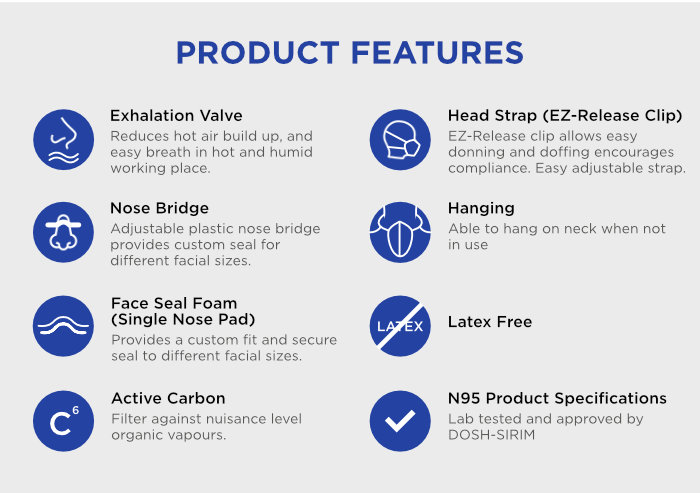 PRODUCT FEATURES

Exhalation Valve
Reduces hot air build up, and easy breath in hot and humid working place.

Nose Bridge
Adjustable plastic nose bridge provides custom seal for different facial sizes.

Face Seal Foam (Single Nose Pad)
Provides a custom fit and secure seal to different facial sizes.

$C^6$

Active Carbon
Filter against nuisance level organic vapours.

Head Strap (EZ-Release Clip)
EZ-Release clip allows easy donning and doffing encourages compliance. Easy adjustable strap.

Hanging
Able to hang on neck when not in use

LATEX

Latex Free

N95 Product Specifications
Lab tested and approved by DOSH-SIRIM